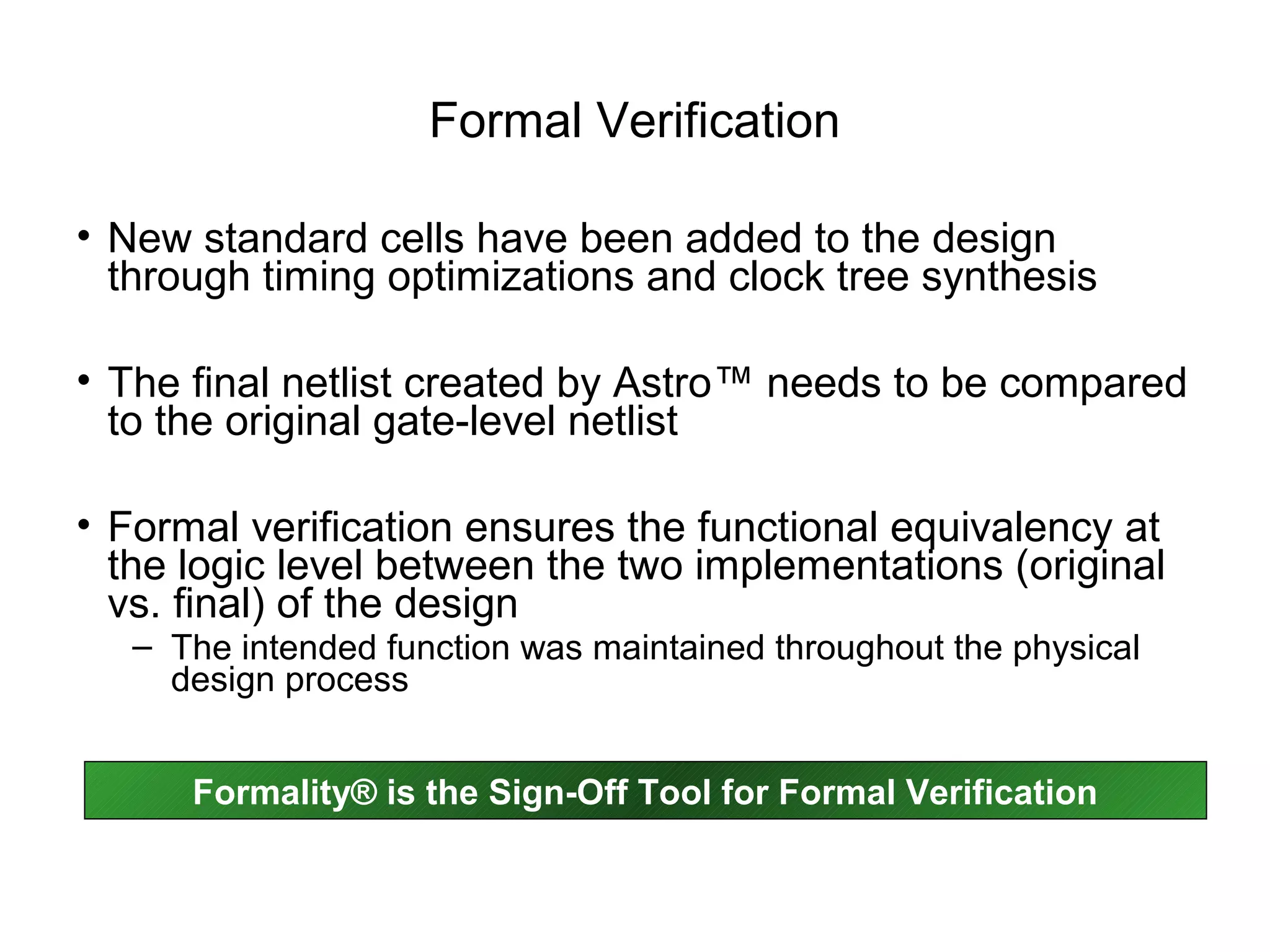 Formal Verification

• New standard cells have been added to the design through timing optimizations and clock tree synthesis

• The final netlist created by Astro™ needs to be compared to the original gate-level netlist

• Formal verification ensures the functional equivalency at the logic level between the two implementations (original vs. final) of the design
  – The intended function was maintained throughout the physical design process

Formality® is the Sign-Off Tool for Formal Verification